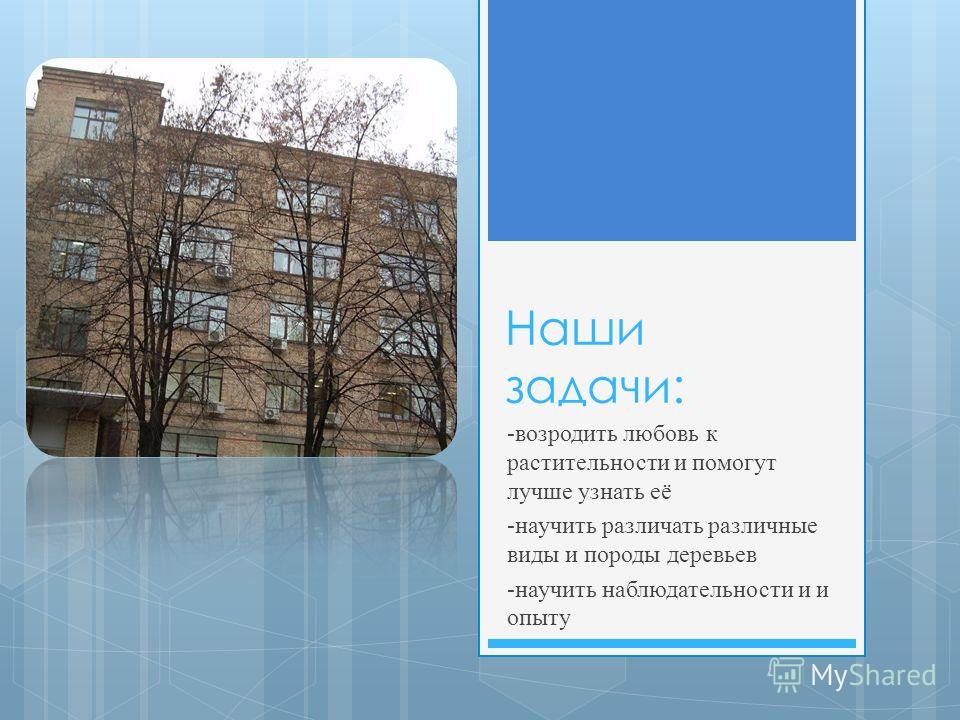 Наши задачи:

-возродить любовь к растительности и помогут лучше узнать её

-научить различать различные виды и породы деревьев

-научить наблюдательности и и опыту

MyShared